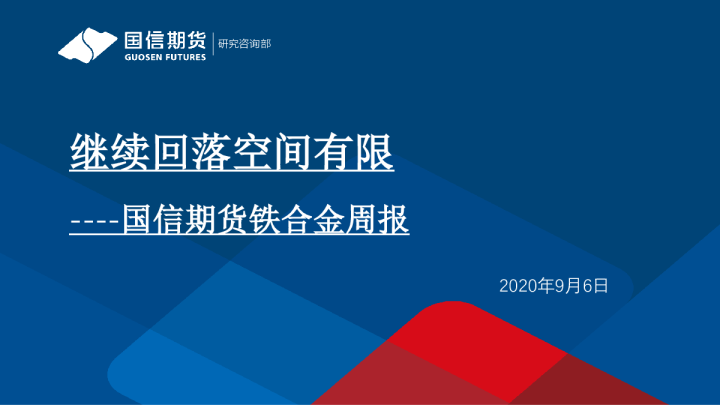 国信期货
GUOSEN FUTURES
研究咨询部

继续回落空间有限

----国信期货铁合金周报

2020年9月6日